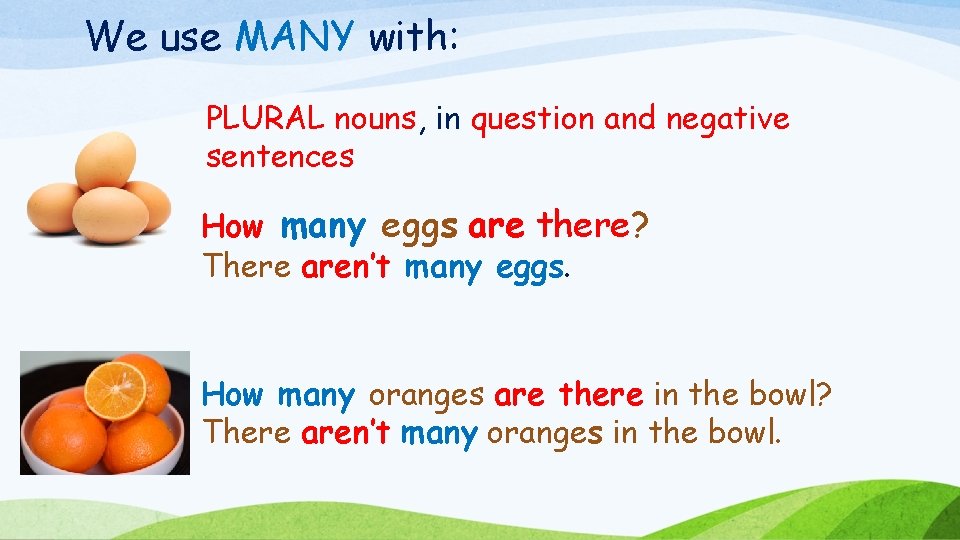 We use MANY with:

PLURAL nouns, in question and negative sentences

How many eggs are there?
There aren't many eggs.

How many oranges are there in the bowl?
There aren't many oranges in the bowl.